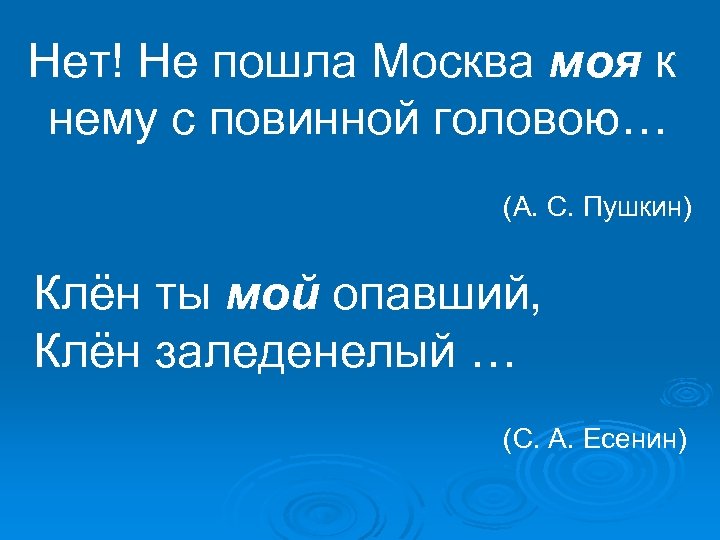 Нет! Не пошла Москва моя к нему с повинной головою…

(А. С. Пушкин)

Клён ты мой опавший,
Клён заледенелый …

(С. А. Есенин)